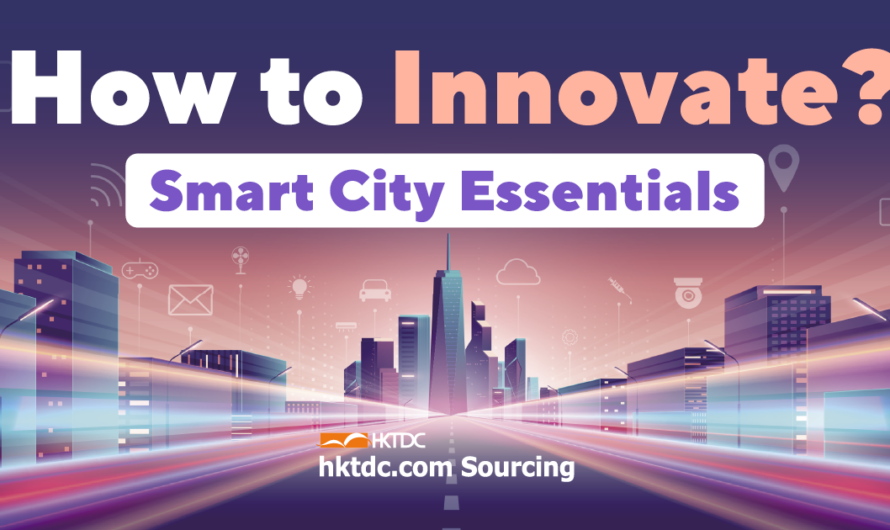 How to Innovate?

Smart City Essentials

HKTDC
hktdc.com Sourcing